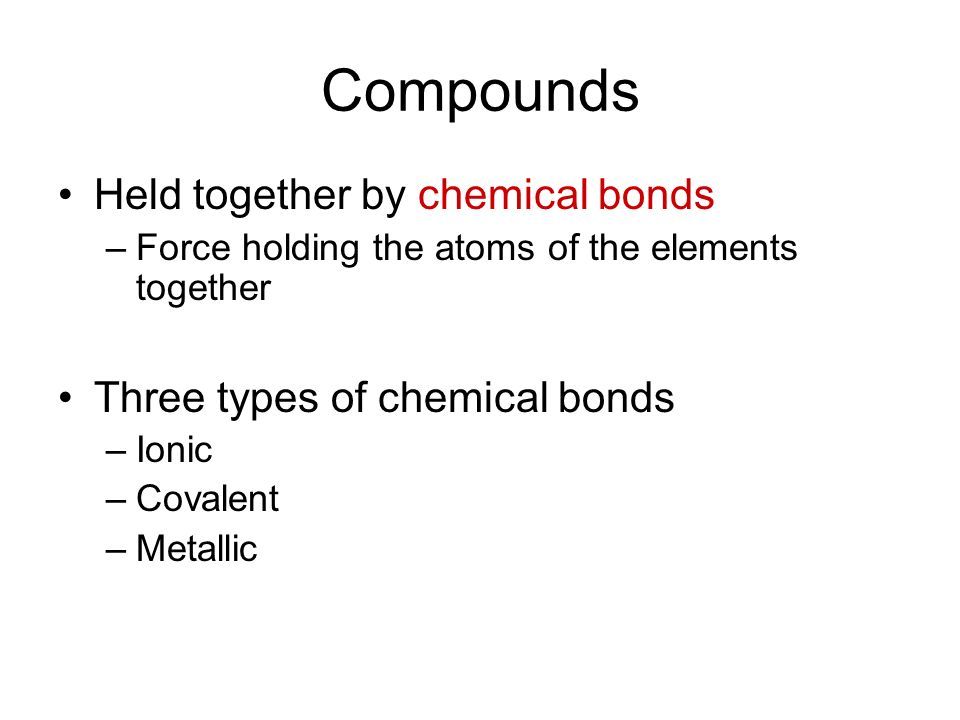 Compounds

• Held together by chemical bonds
– Force holding the atoms of the elements together

• Three types of chemical bonds
– Ionic
– Covalent
– Metallic